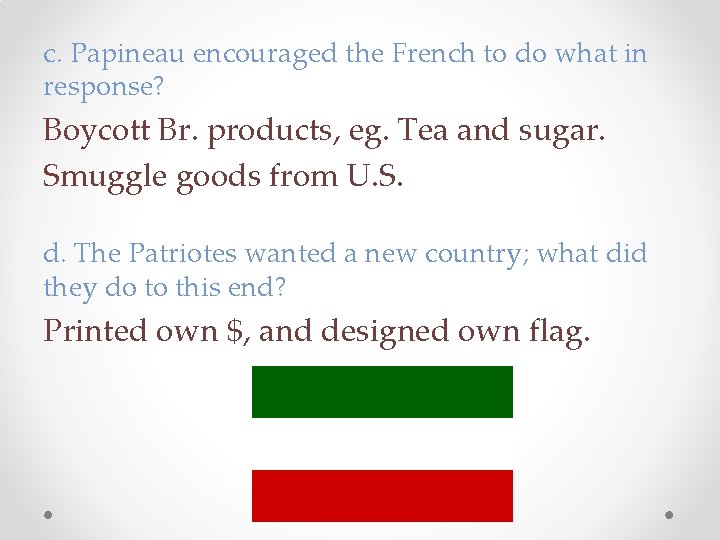 c. Papineau encouraged the French to do what in response?

Boycott Br. products, eg. Tea and sugar.

Smuggle goods from U.S.

d. The Patriotes wanted a new country; what did they do to this end?

Printed own \$, and designed own flag.